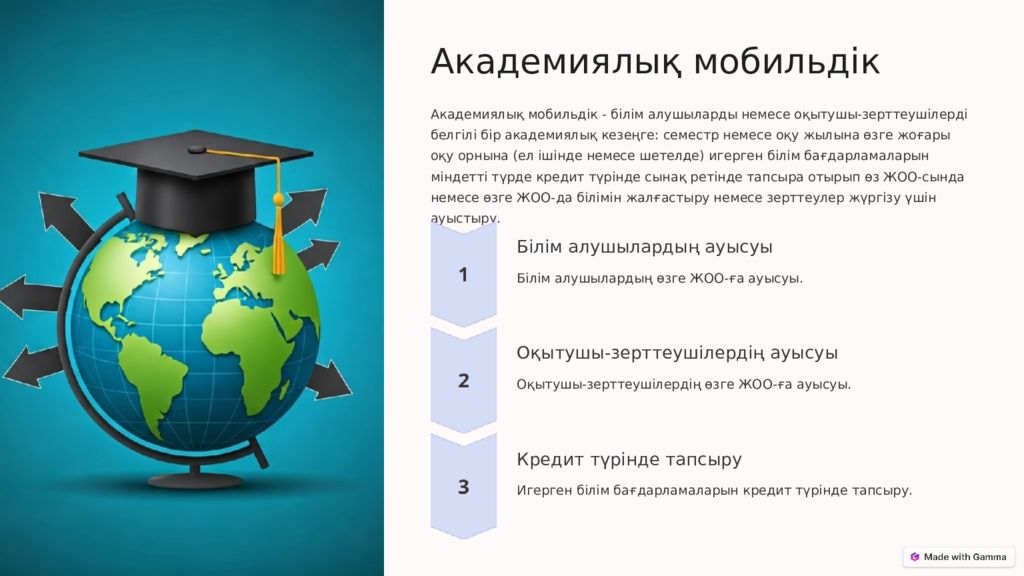 Академиялық мобильдік

Академиялық мобильдік - білім алушыларды немесе оқытушы-зерттеушілерді белгілі бір академиялық кезеңге: семестр немесе оқу жылына өзге жоғары оқу орнына (ел ішінде немесе шетелде) игерген білім бағдарламаларын міндетті түрде кредит түрінде сынақ ретінде тапсыра отырып өз ЖОО-сында немесе өзге ЖОО-да білімін жалғастыру немесе зерттеулер жүргізу үшін ауыстыру.

1

Білім алушылардың ауысуы

Білім алушылардың өзге ЖОО-ға ауысуы.

2

Оқытушы-зерттеушілердің ауысуы

Оқытушы-зерттеушілердің өзге ЖОО-ға ауысуы.

3

Кредит түрінде тапсыру

Игерген білім бағдарламаларын кредит түрінде тапсыру.

Made with Gamma